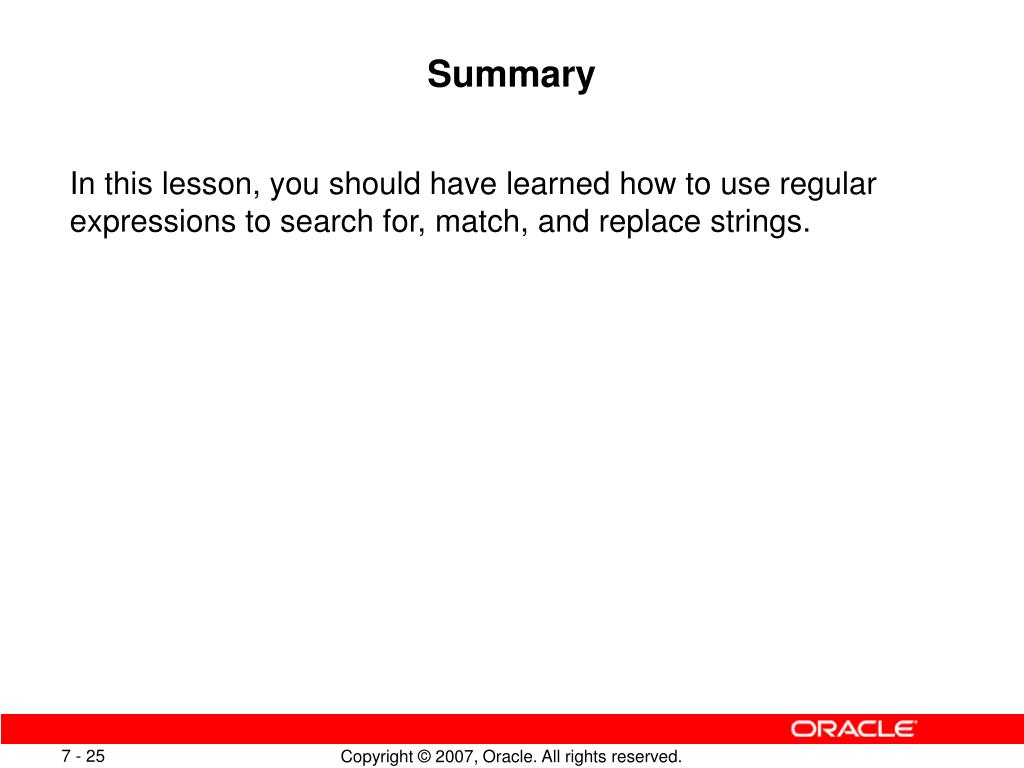 Summary

In this lesson, you should have learned how to use regular expressions to search for, match, and replace strings.

ORACLE

7 - 25

Copyright © 2007, Oracle. All rights reserved.